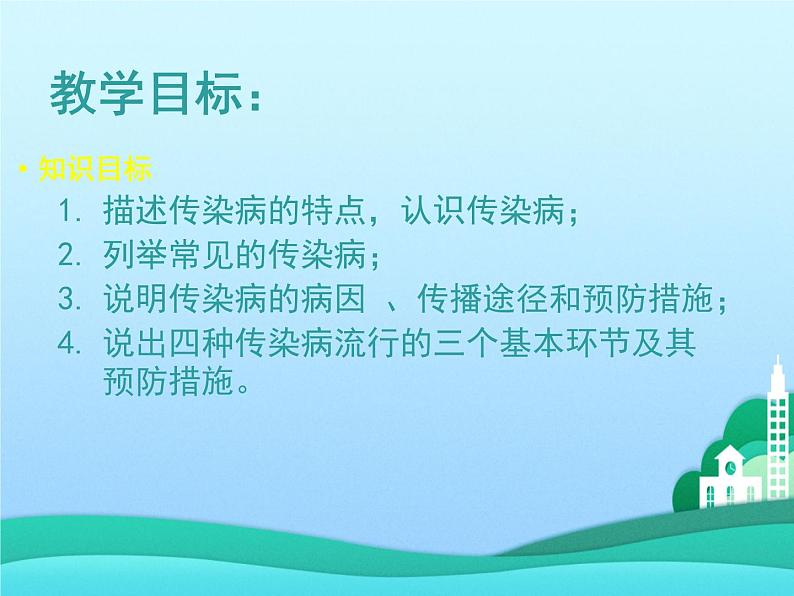 教学目标：

• 知识目标

1. 描述传染病的特点，认识传染病；
2. 列举常见的传染病；
3. 说明传染病的病因 、传播途径和预防措施；
4. 说出四种传染病流行的三个基本环节及其预防措施。